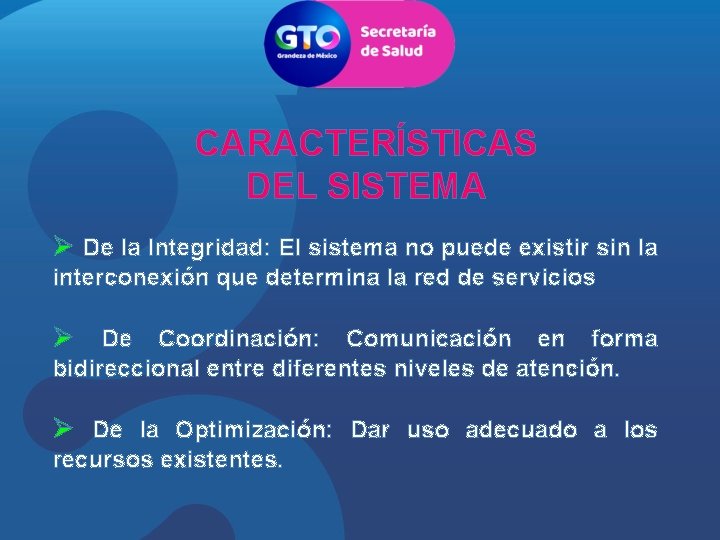 GTO Grandeza de México

Secretaría de Salud

CARACTERÍSTICAS DEL SISTEMA

➢ De la Integridad: El sistema no puede existir sin la interconexión que determina la red de servicios

➢ De Coordinación: Comunicación en forma bidireccional entre diferentes niveles de atención.

➢ De la Optimización: Dar uso adecuado a los recursos existentes.